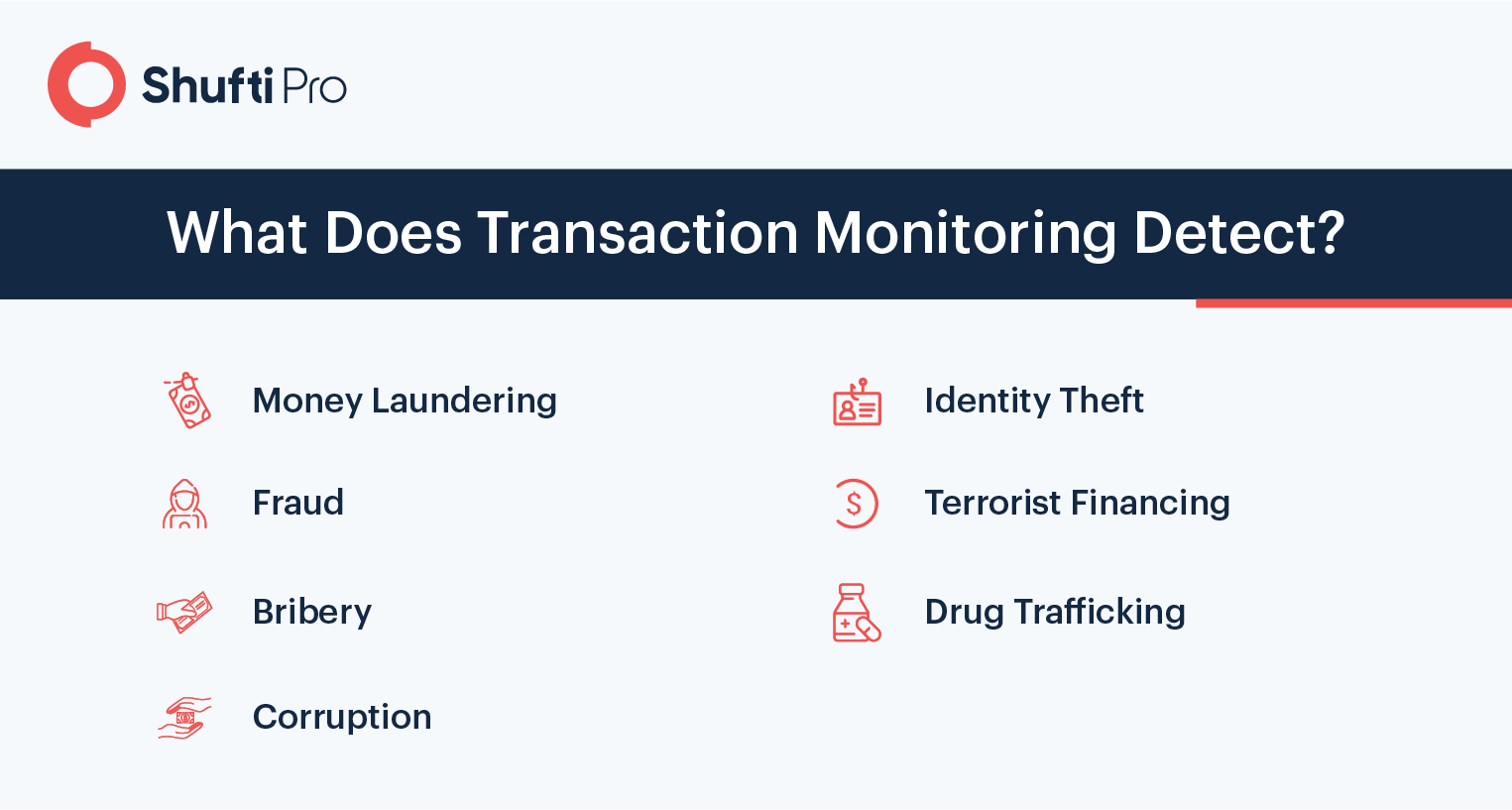 Shufti Pro

What Does Transaction Monitoring Detect?

Money Laundering

Fraud

Bribery

Corruption

Identity Theft

Terrorist Financing

Drug Trafficking